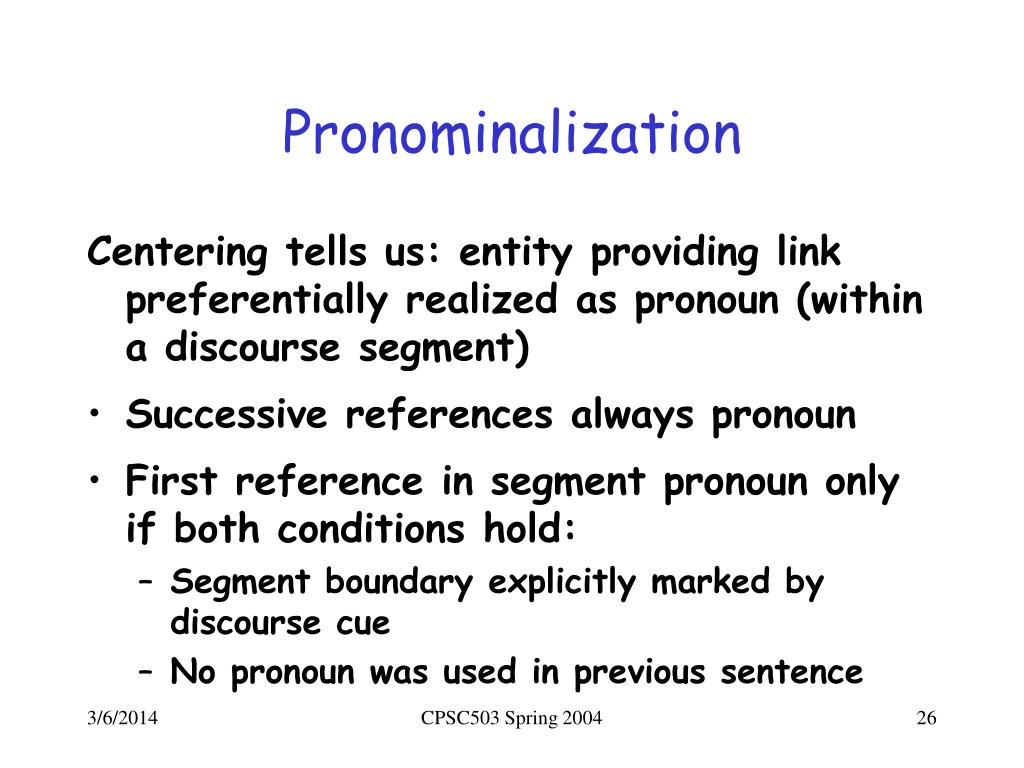 Pronominalization

Centering tells us: entity providing link preferentially realized as pronoun (within a discourse segment)

• Successive references always pronoun
• First reference in segment pronoun only if both conditions hold:
– Segment boundary explicitly marked by discourse cue
– No pronoun was used in previous sentence

3/6/2014
CPSC503 Spring 2004
26